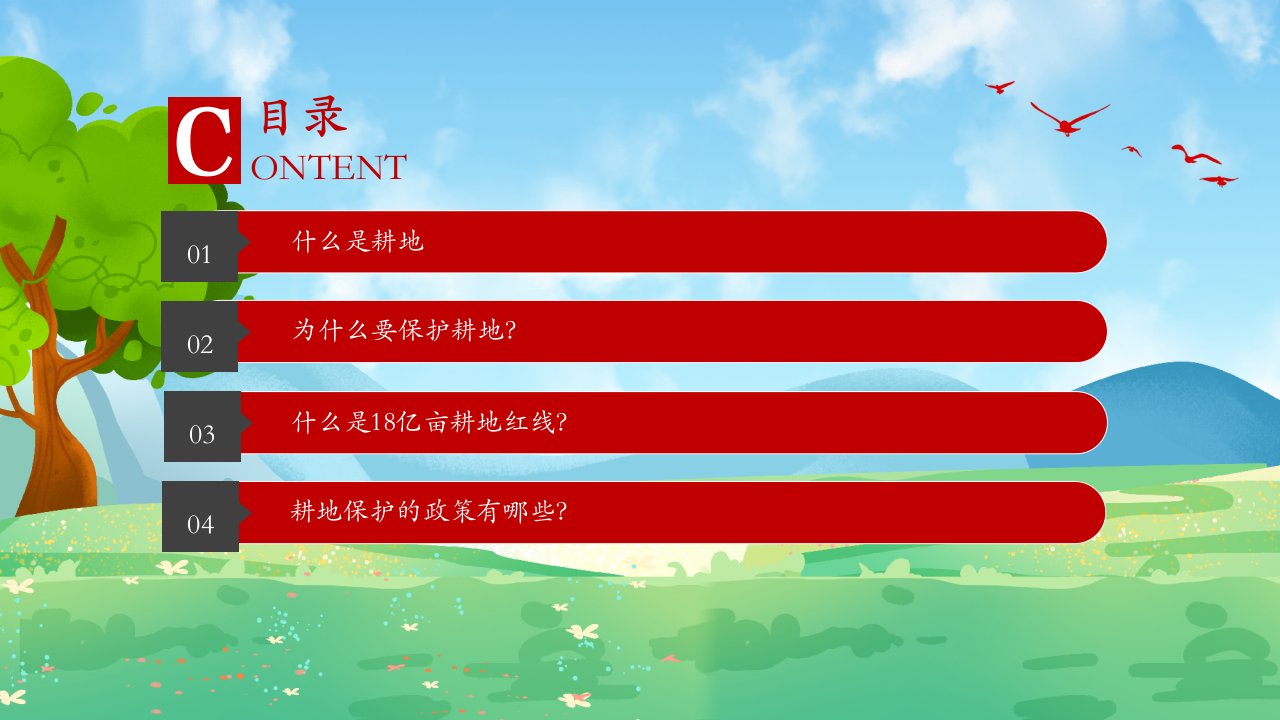 C 目录
ONTENT

01 什么是耕地

02 为什么要保护耕地?

03 什么是18亿亩耕地红线?

04 耕地保护的政策有哪些?